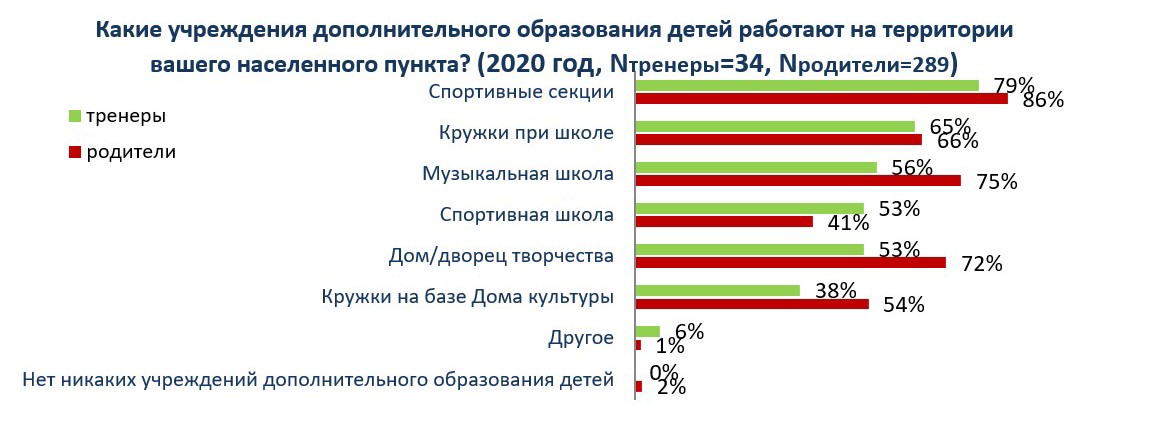 Какие учреждения дополнительного образования детей работают на территории вашего населенного пункта? (2020 год, Nтренеры=34, Nродители=289)

тренеры
родители

Спортивные секции 79% 86%
Кружки при школе 65% 66%
Музыкальная школа 56% 75%
Спортивная школа 53% 41%
Дом/дворец творчества 53% 72%
Кружки на базе Дома культуры 38% 54%
Другое 6% 1%
Нет никаких учреждений дополнительного образования детей 0% 2%